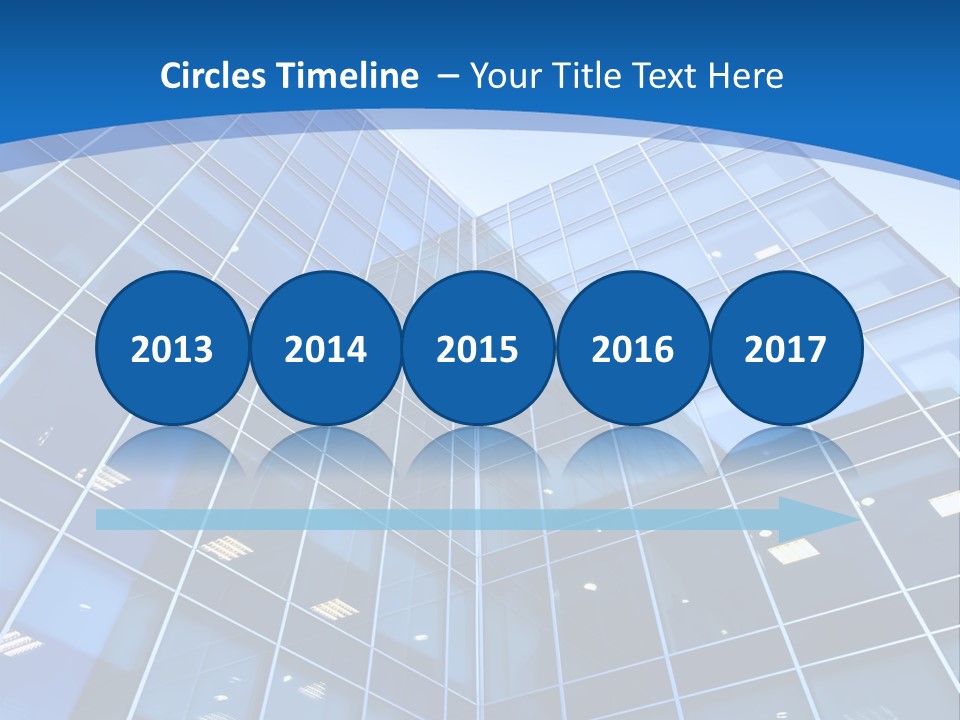 Circles Timeline – Your Title Text Here

2013

2014

2015

2016

2017